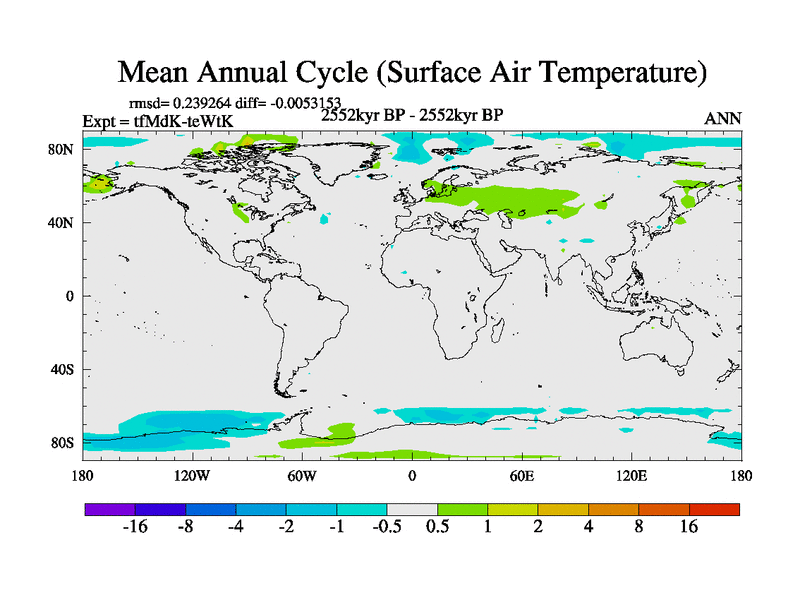 Mean Annual Cycle (Surface Air Temperature)

rmsd= 0.239264 diff= -0.0053153

Expt = tfMdK-teWtK

2552kyr BP - 2552kyr BP

ANN

80N

40N

0

40S

80S

180

120W

60W

0

60E

120E

180

-16 -8 -4 -2 -1 -0.5 0.5 1 2 4 8 16